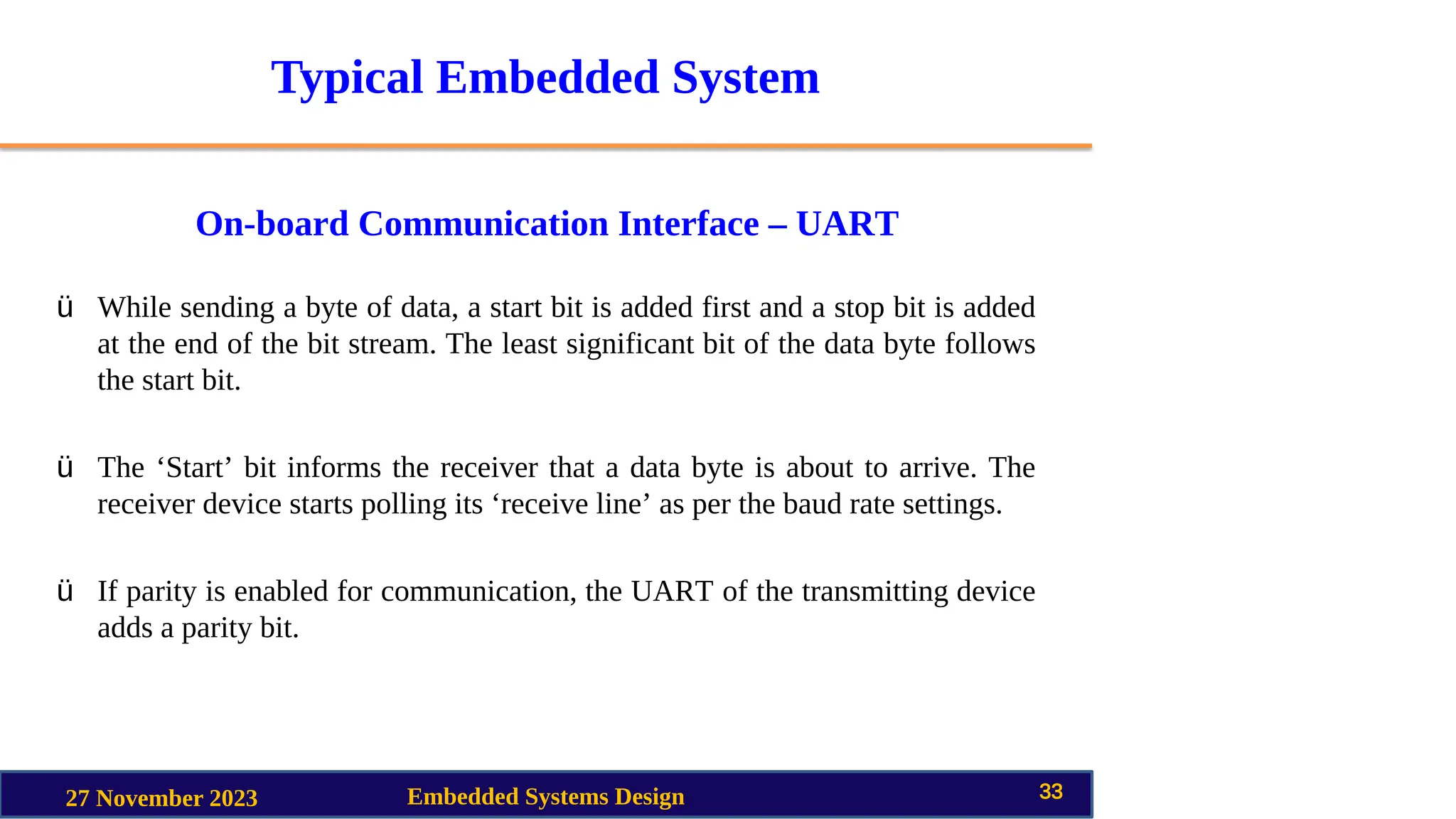 Typical Embedded System

On-board Communication Interface – UART

ü While sending a byte of data, a start bit is added first and a stop bit is added at the end of the bit stream. The least significant bit of the data byte follows the start bit.

ü The ‘Start’ bit informs the receiver that a data byte is about to arrive. The receiver device starts polling its ‘receive line’ as per the baud rate settings.

ü If parity is enabled for communication, the UART of the transmitting device adds a parity bit.

27 November 2023 Embedded Systems Design 33